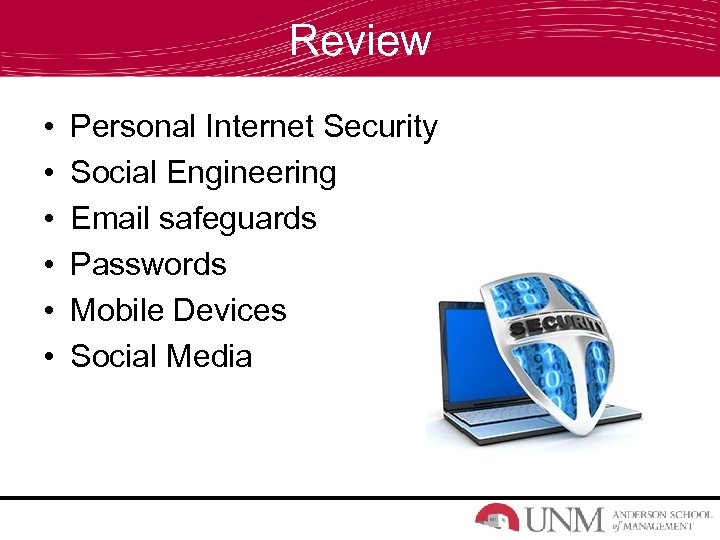 Review

• Personal Internet Security
• Social Engineering
• Email safeguards
• Passwords
• Mobile Devices
• Social Media

SECURITY

UNM ANDERSON SCHOOL of MANAGEMENT